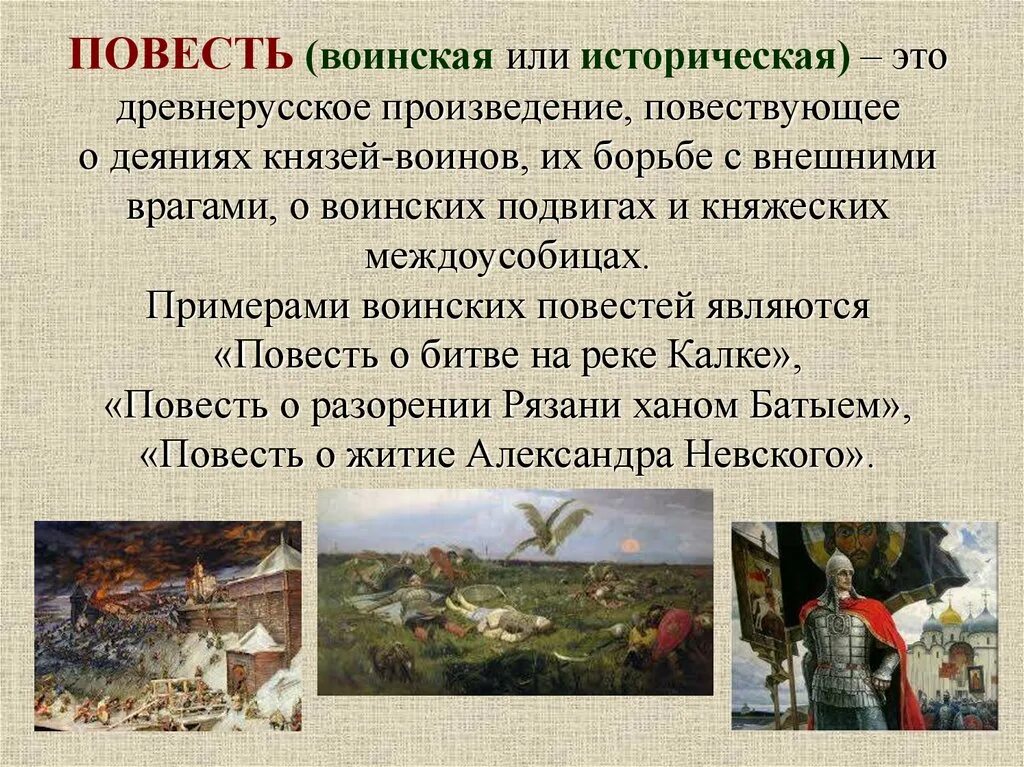 ПОВЕСТЬ (воинская или историческая) – это древнерусское произведение, повествующее о деяниях князей-воинов, их борьбе с внешними врагами, о воинских подвигах и княжеских междоусобицах.
Примерами воинских повестей являются «Повесть о битве на реке Калке», «Повесть о разорении Рязани ханом Батыем», «Повесть о житие Александра Невского».